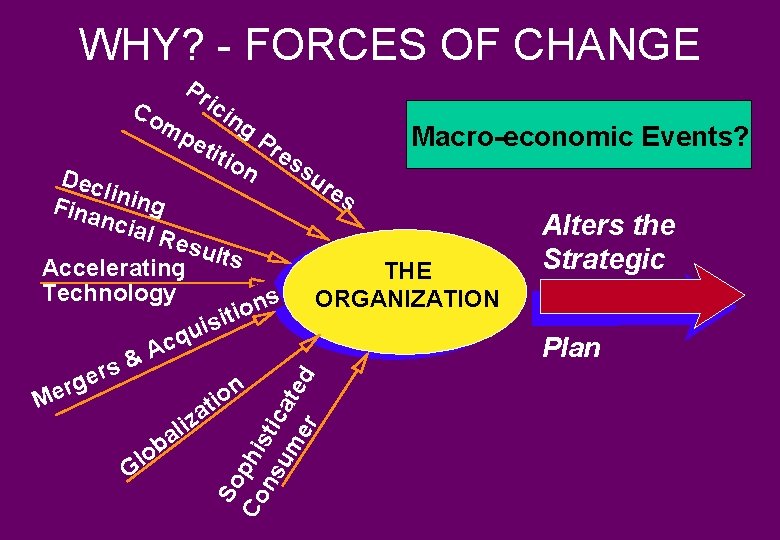 WHY? - FORCES OF CHANGE

Pricing Pressures

Competition

Declining Financial Results

Accelerating Technology

Mergers & Acquisitions

Globalization

Sophisticated Consumer

Macro-economic Events?

THE ORGANIZATION

Alters the Strategic

Plan